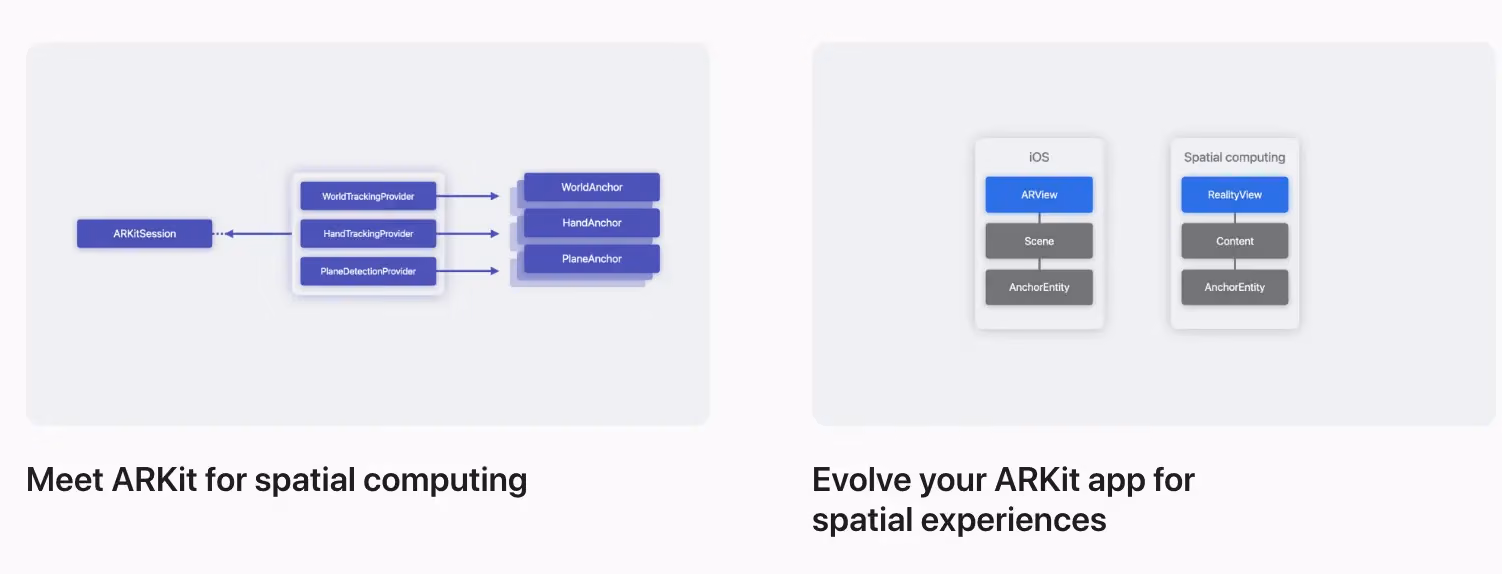 ARKitSession

WorldTrackingProvider

HandTrackingProvider

PlaneDetectionProvider

WorldAnchor

HandAnchor

PlaneAnchor

Meet ARKit for spatial computing

iOS

ARView

Scene

AnchorEntity

Spatial computing

RealityView

Content

AnchorEntity

Evolve your ARKit app for spatial experiences